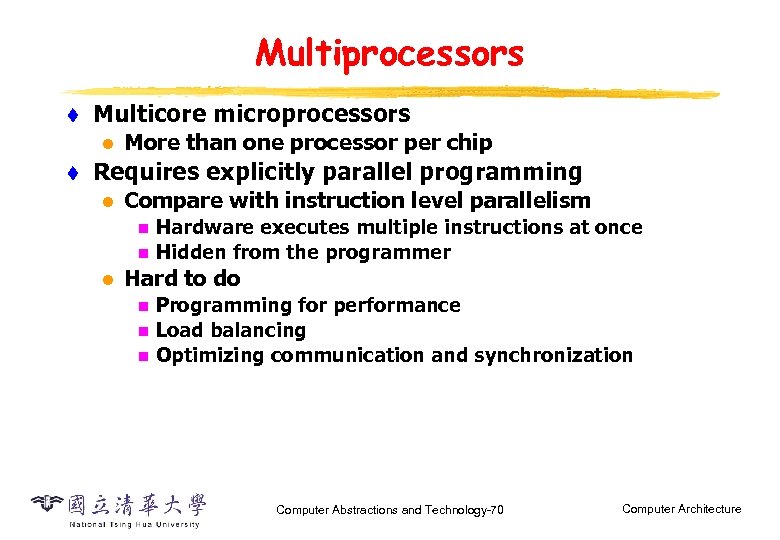 Multiprocessors

Multicore microprocessors
More than one processor per chip
Requires explicitly parallel programming
Compare with instruction level parallelism
Hardware executes multiple instructions at once
Hidden from the programmer
Hard to do
Programming for performance
Load balancing
Optimizing communication and synchronization

國立清華大學
National Tsing Hua University

Computer Abstractions and Technology-70

Computer Architecture